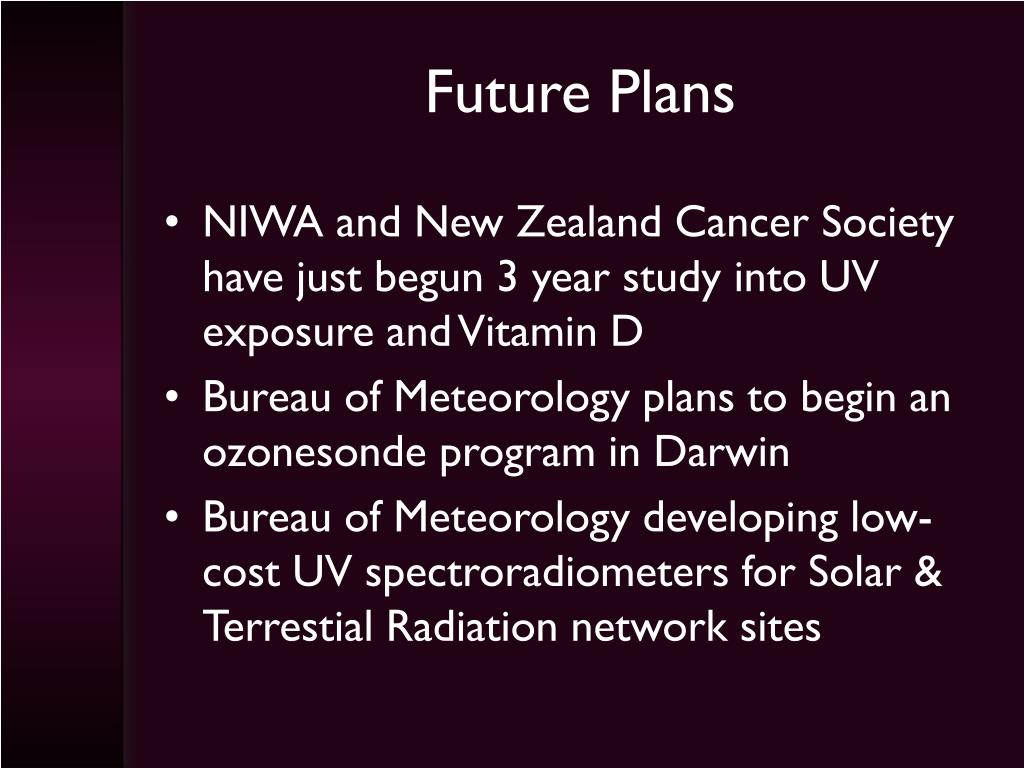 Future Plans

• NIWA and New Zealand Cancer Society have just begun 3 year study into UV exposure and Vitamin D
• Bureau of Meteorology plans to begin an ozonesonde program in Darwin
• Bureau of Meteorology developing low-cost UV spectroradiometers for Solar & Terrestial Radiation network sites